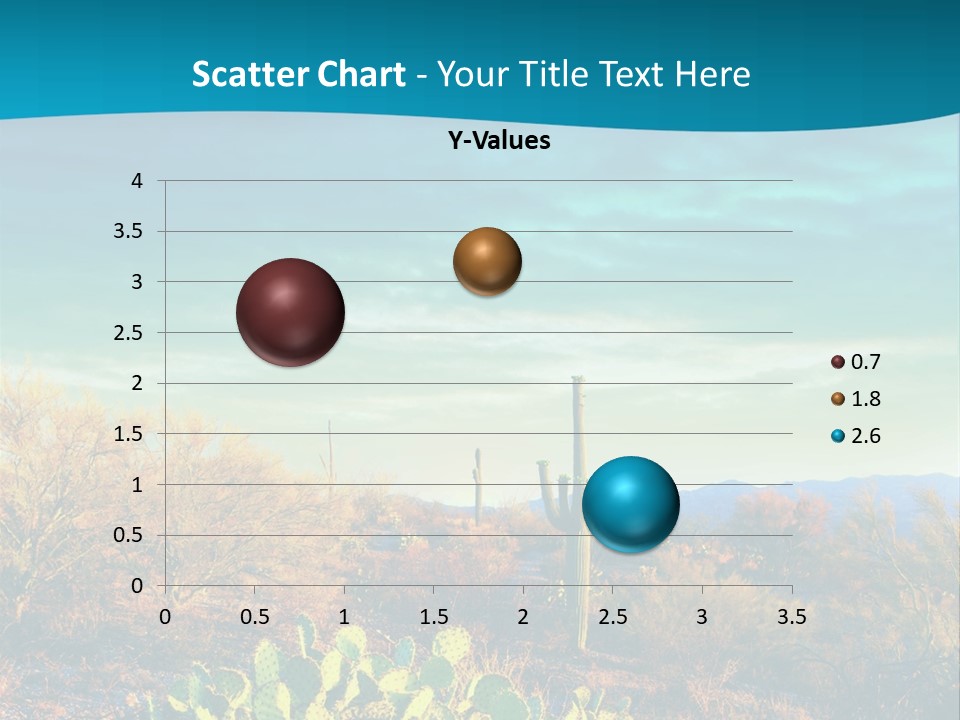 Scatter Chart - Your Title Text Here

Y-Values

4
3.5
3
2.5
2
1.5
1
0.5
0

0 0.5 1 1.5 2 2.5 3 3.5

0.7
1.8
2.6